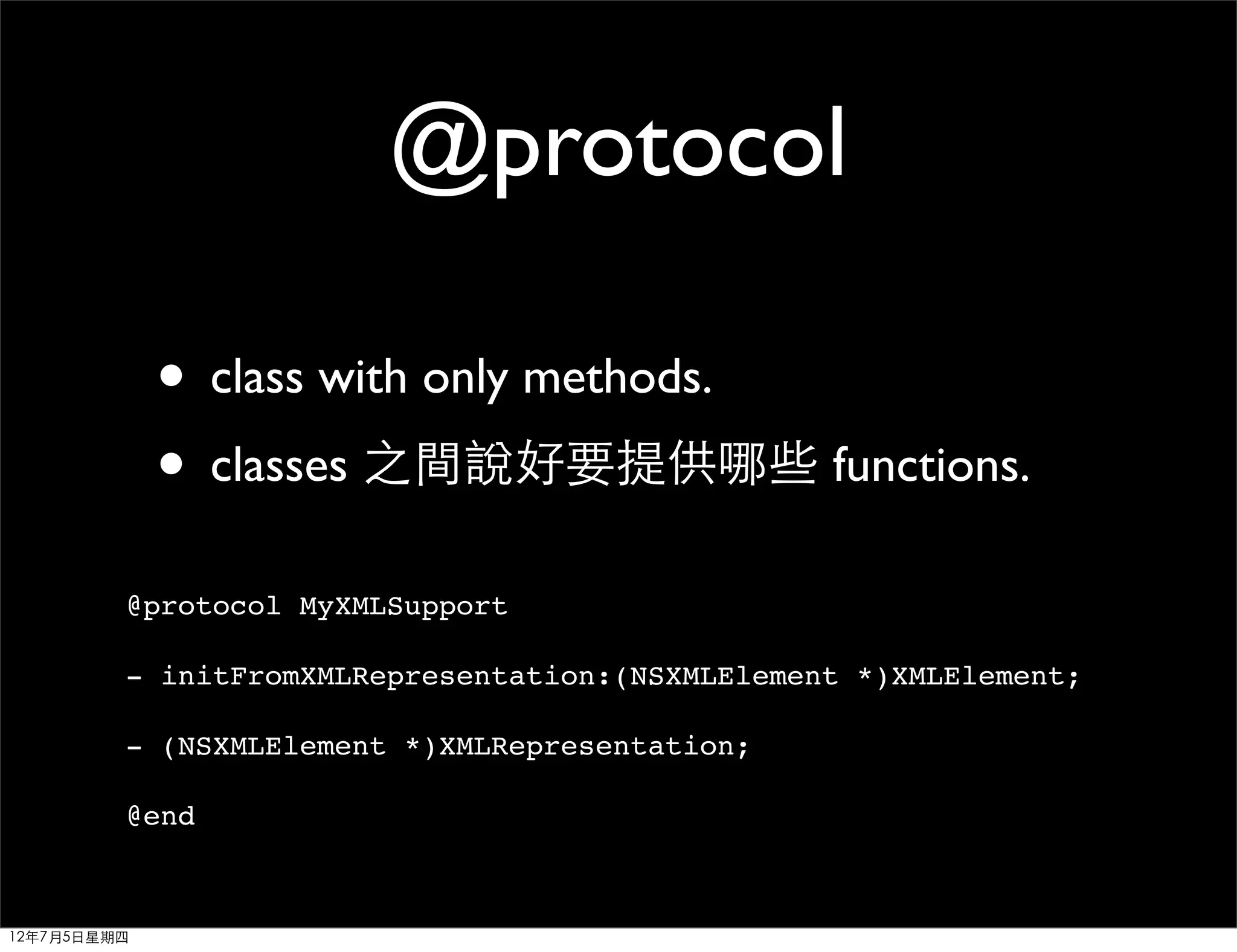 @protocol

• class with only methods.

• classes 之間說好要提供哪些 functions.

@protocol MyXMLSupport

- initFromXMLRepresentation:(NSXMLElement *)XMLElement;

- (NSXMLElement *)XMLRepresentation;

@end

12年7月5日星期四